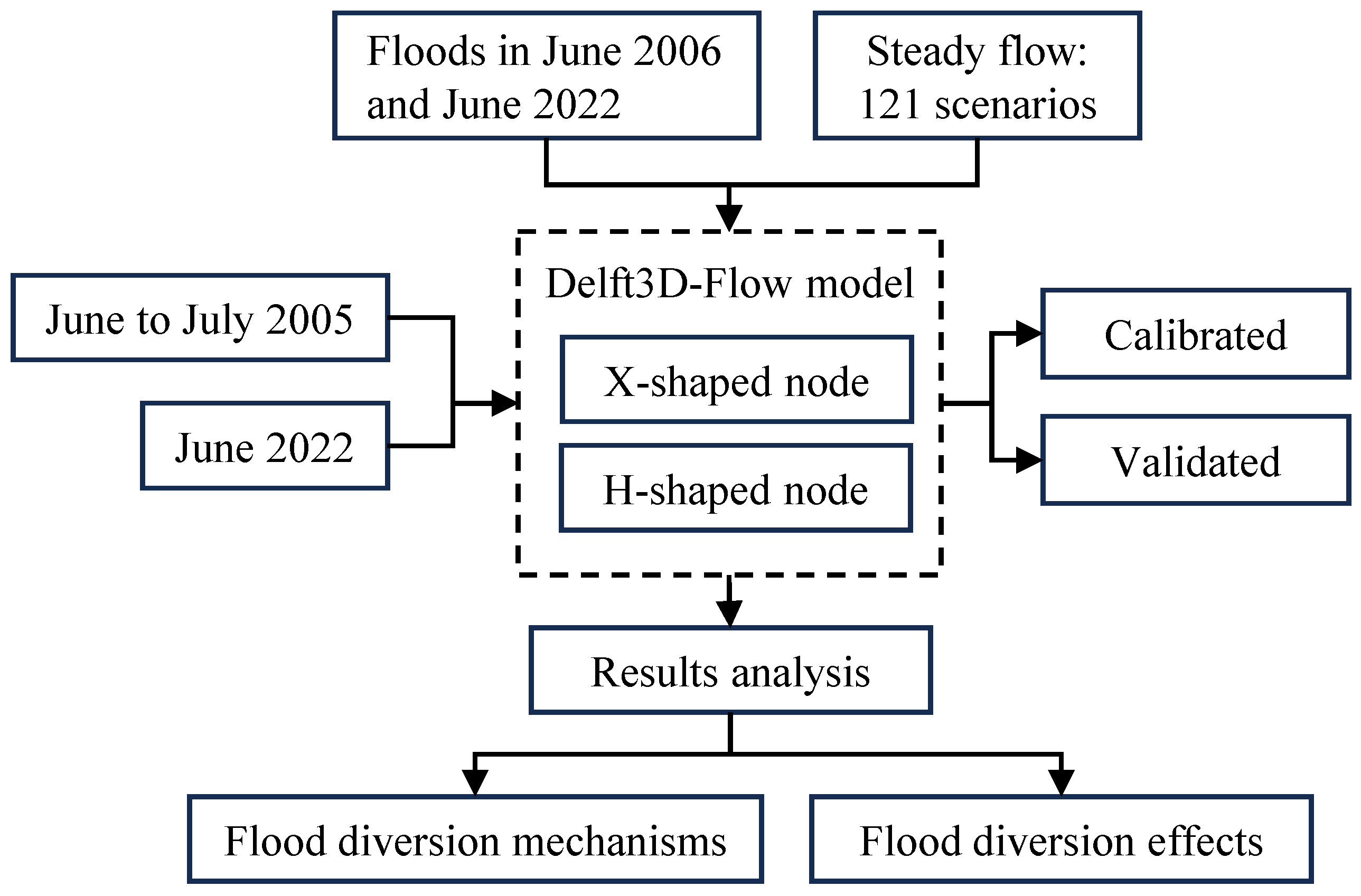 Floods in June 2006 and June 2022

Steady flow: 121 scenarios

June to July 2005

June 2022

Delft3D-Flow model

X-shaped node

H-shaped node

Calibrated

Validated

Results analysis

Flood diversion mechanisms

Flood diversion effects